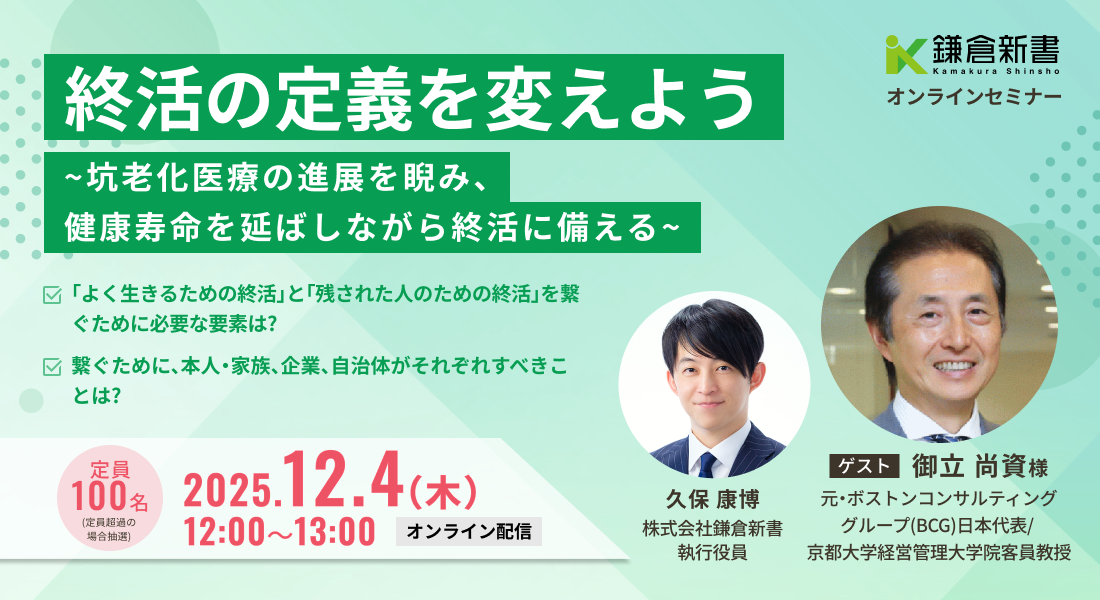 鎌倉新書
Kamakura Shinsho
オンラインセミナー

終活の定義を変えよう
~坑老化医療の進展を睨み、
健康寿命を延ばしながら終活に備える~

「よく生きるための終活」と「残された人のための終活」を繋ぐために必要な要素は?

繋ぐために、本人・家族、企業、自治体がそれぞれすべきことは?

定員
100名
(定員超過の場合抽選)

2025.12.4(木)
12:00~13:00
オンライン配信

久保 康博
株式会社鎌倉新書
執行役員

ゲスト 御立 尚資様
元・ボストンコンサルティンググループ(BCG)日本代表/
京都大学経営管理大学院客員教授